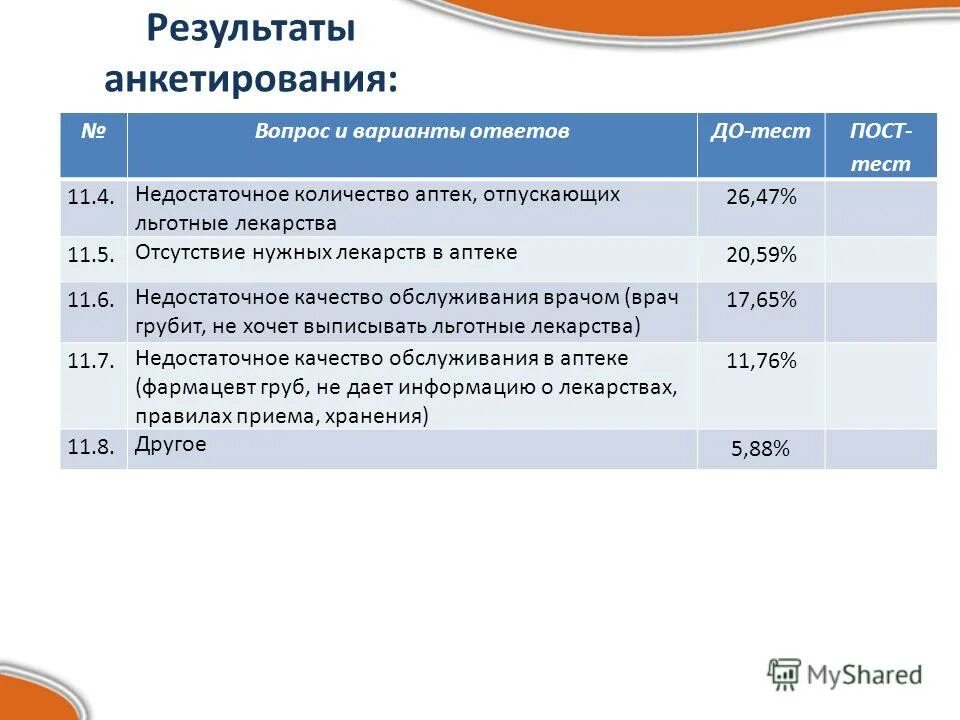 Результаты анкетирования:

| № | Вопрос и варианты ответов | ДО-тест | ПОСТ-тест |
|---|---|---|---|
| 11.4. | Недостаточное количество аптек, отпускающих льготные лекарства | 26,47% | |
| 11.5. | Отсутствие нужных лекарств в аптеке | 20,59% | |
| 11.6. | Недостаточное качество обслуживания врачом (врач грубит, не хочет выписывать льготные лекарства) | 17,65% | |
| 11.7. | Недостаточное качество обслуживания в аптеке (фармацевт груб, не дает информацию о лекарствах, правилах приема, хранения) | 11,76% | |
| 11.8. | Другое | 5,88% | |

MyShared